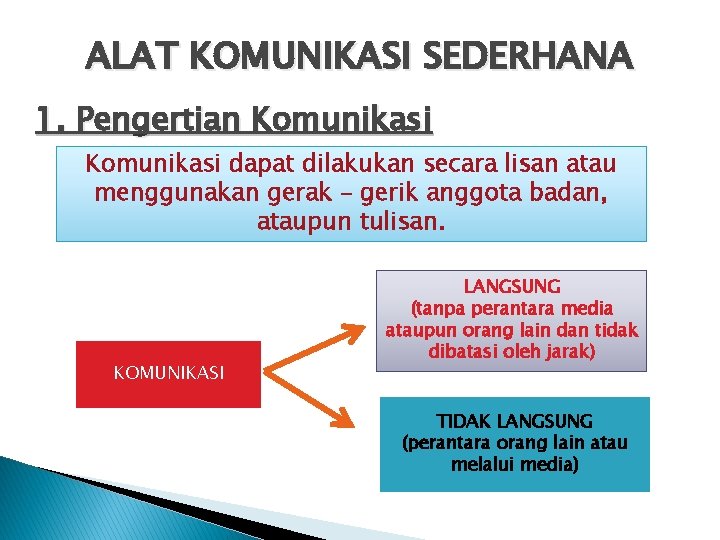 ALAT KOMUNIKASI SEDERHANA

1. Pengertian Komunikasi

Komunikasi dapat dilakukan secara lisan atau menggunakan gerak – gerik anggota badan, ataupun tulisan.

KOMUNIKASI

LANGSUNG
(tanpa perantara media ataupun orang lain dan tidak dibatasi oleh jarak)

TIDAK LANGSUNG
(perantara orang lain atau melalui media)